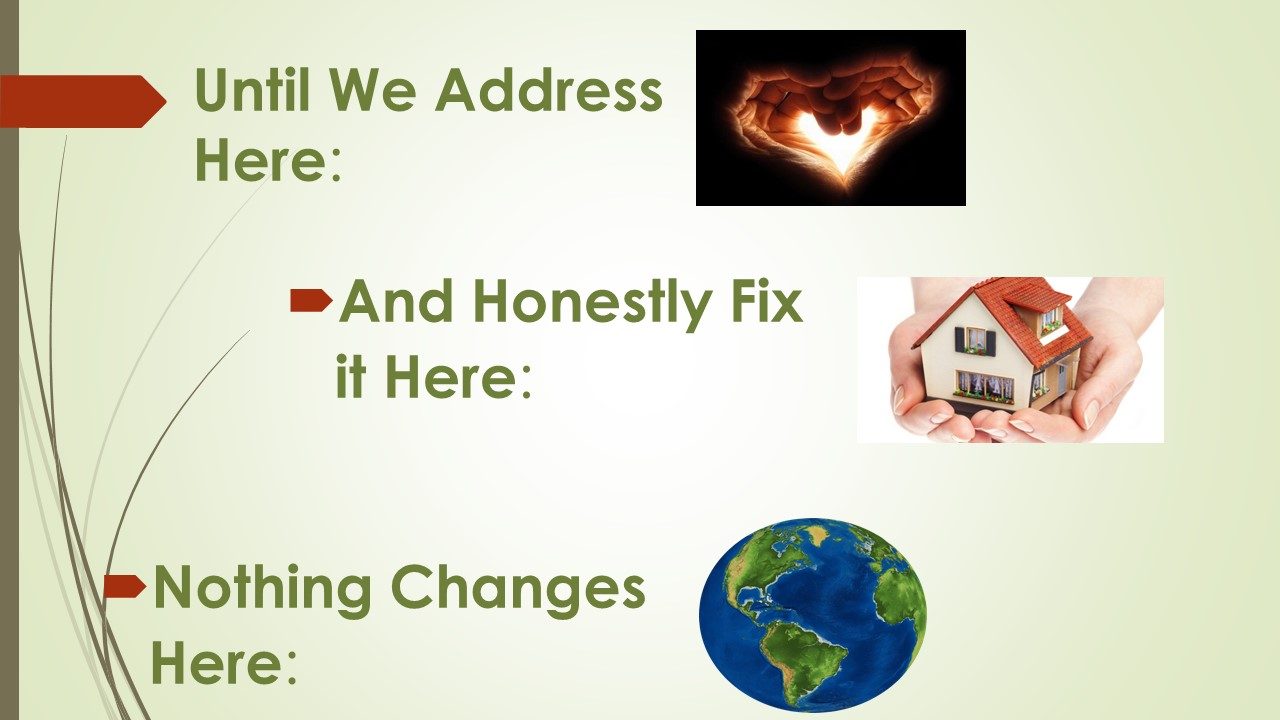 Until We Address Here:

And Honestly Fix it Here:

Nothing Changes Here: